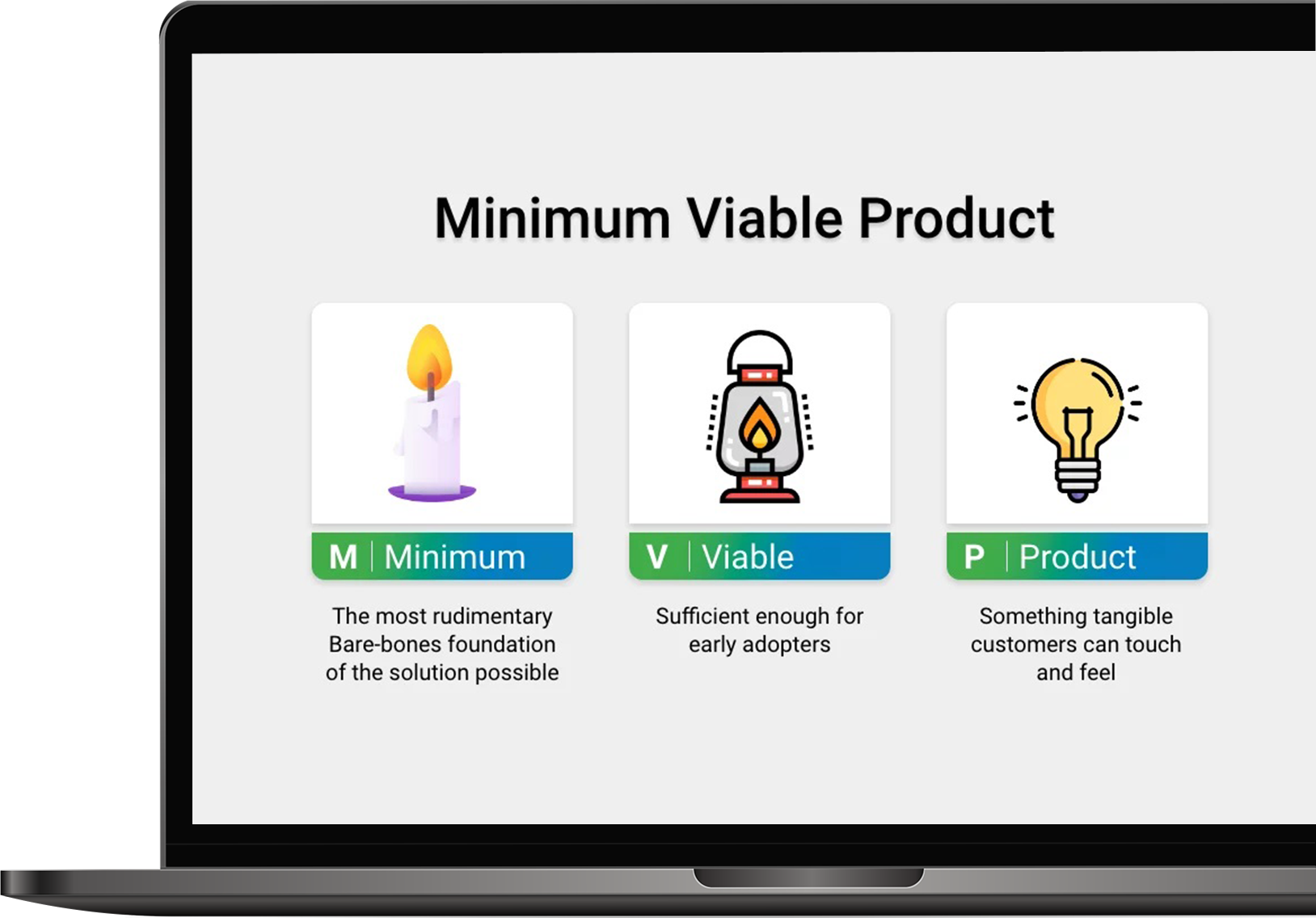 Minimum Viable Product

M | Minimum

The most rudimentary Bare-bones foundation of the solution possible

V | Viable

Sufficient enough for early adopters

P | Product

Something tangible customers can touch and feel